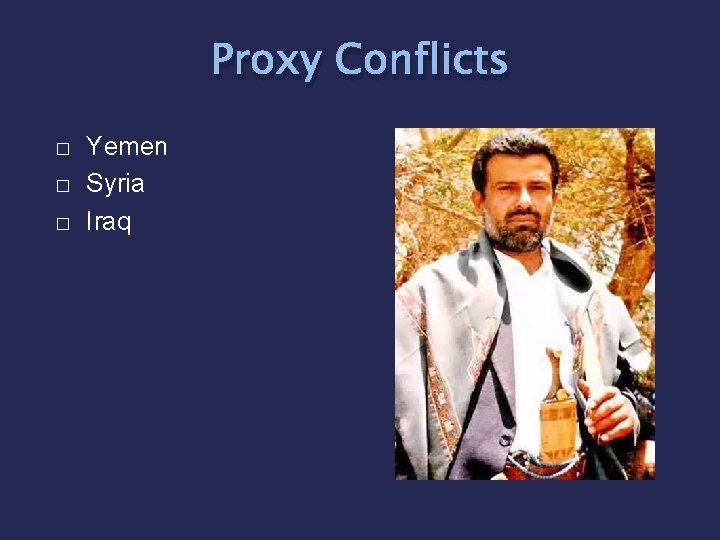 Proxy Conflicts

□ Yemen
□ Syria
□ Iraq